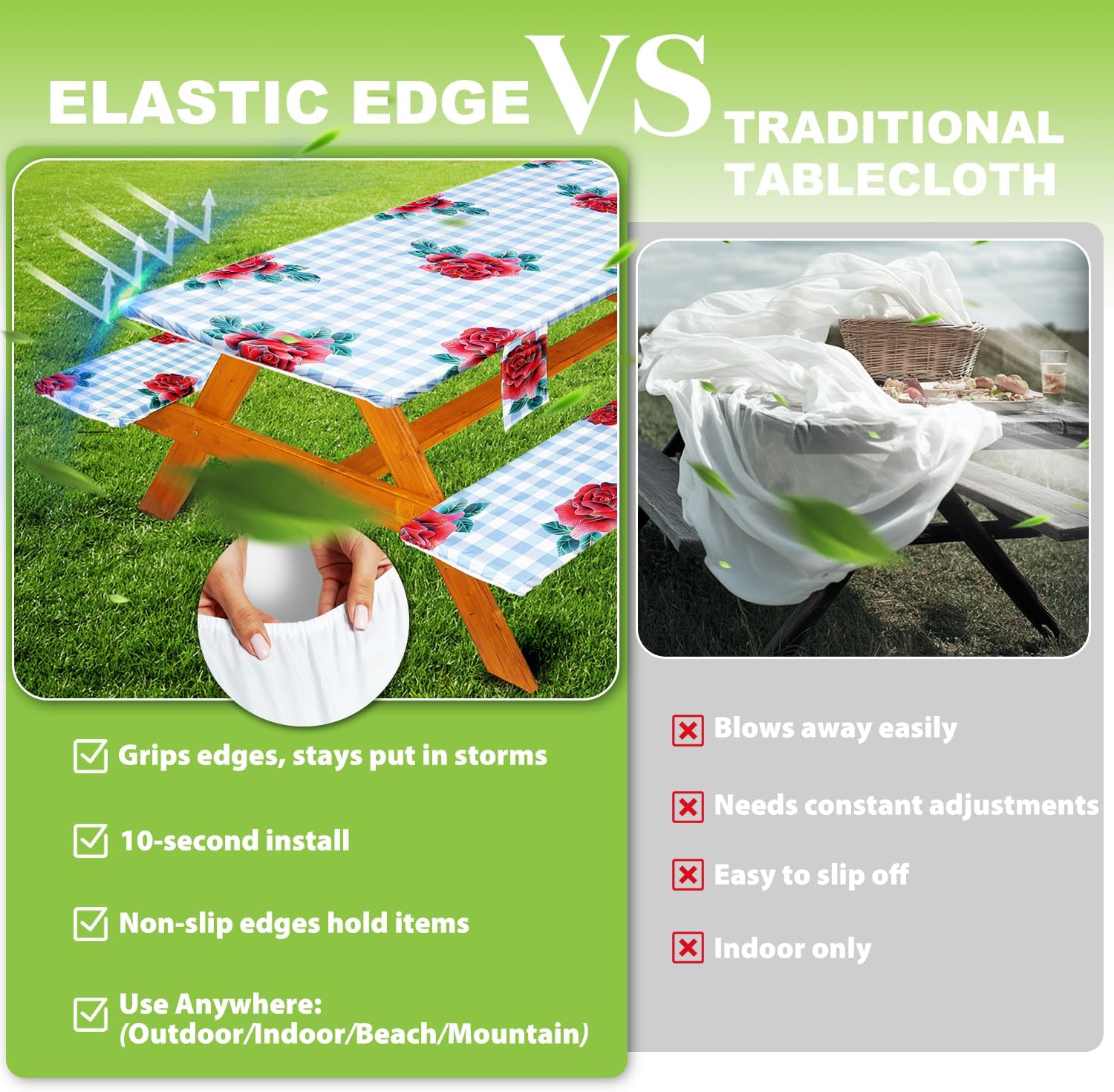 ELASTIC EDGE VS TRADITIONAL TABLECLOTH

Grips edges, stays put in storms

10-second install

Non-slip edges hold items

Use Anywhere: (Outdoor/Indoor/Beach/Mountain)

Blows away easily

Needs constant adjustments

Easy to slip off

Indoor only